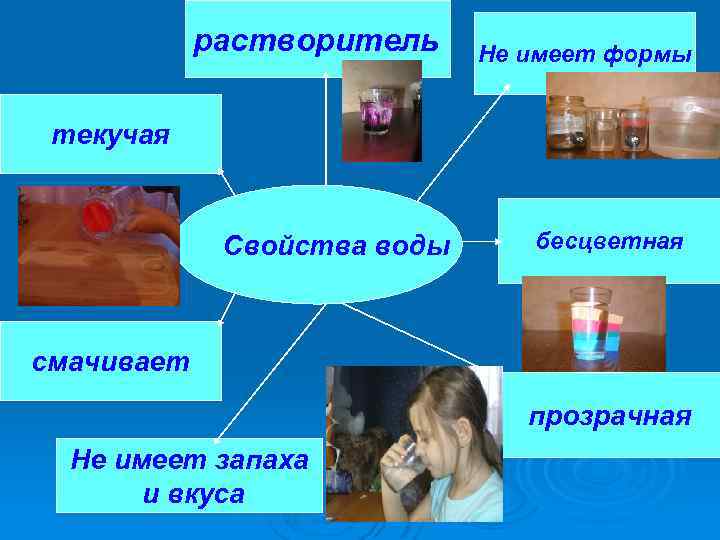 растворитель

Не имеет формы

текучая

Свойства воды

бесцветная

смачивает

прозрачная

Не имеет запаха и вкуса